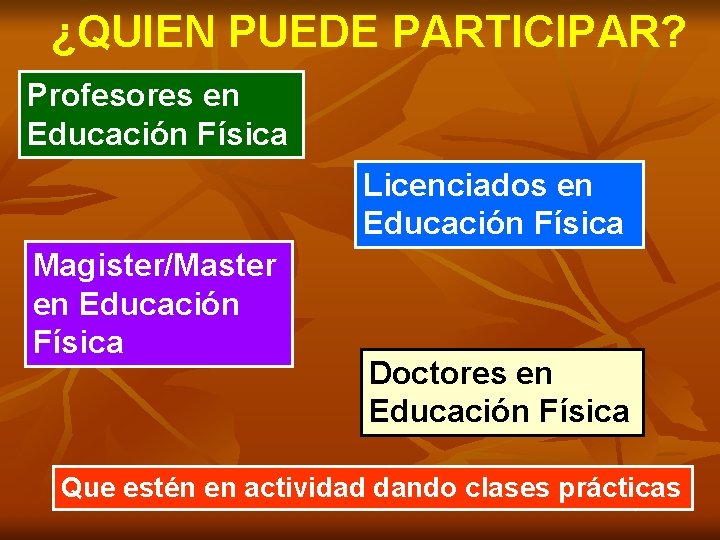 ¿QUIEN PUEDE PARTICIPAR?

Profesores en Educación Física

Licenciados en Educación Física

Magister/Master en Educación Física

Doctores en Educación Física

Que estén en actividad dando clases prácticas